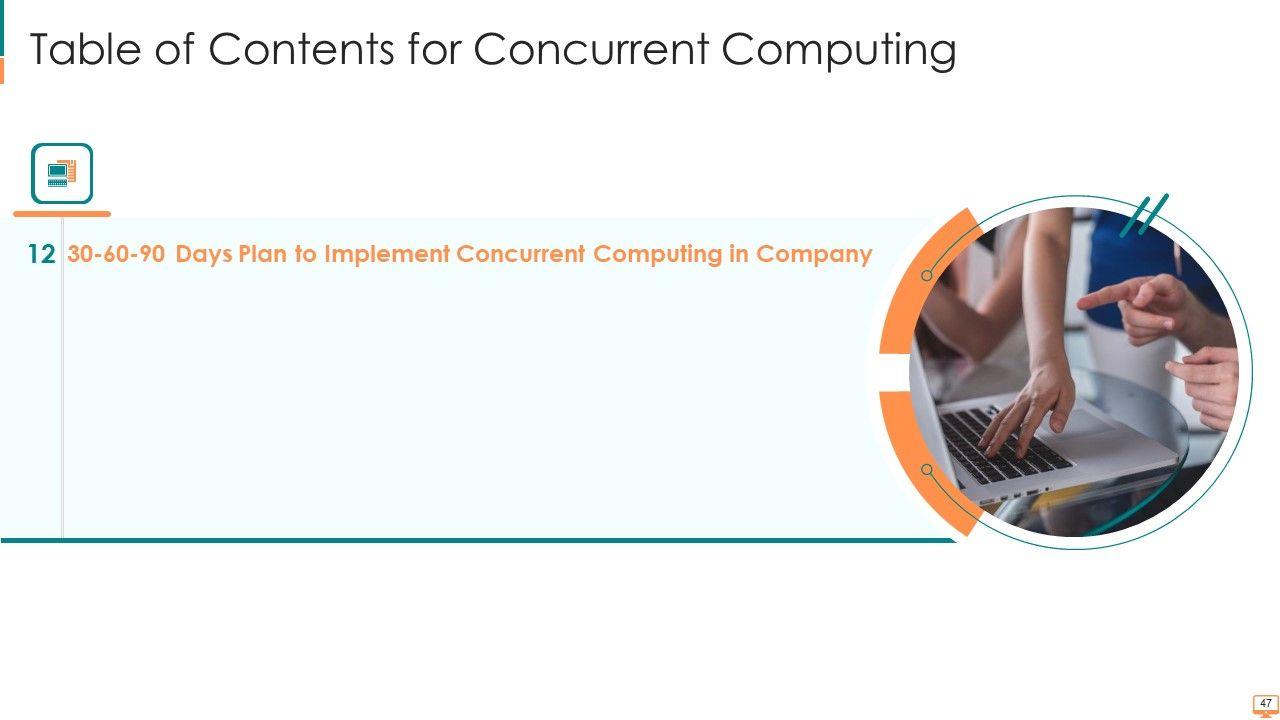 Table of Contents for Concurrent Computing

12 30-60-90 Days Plan to Implement Concurrent Computing in Company

47